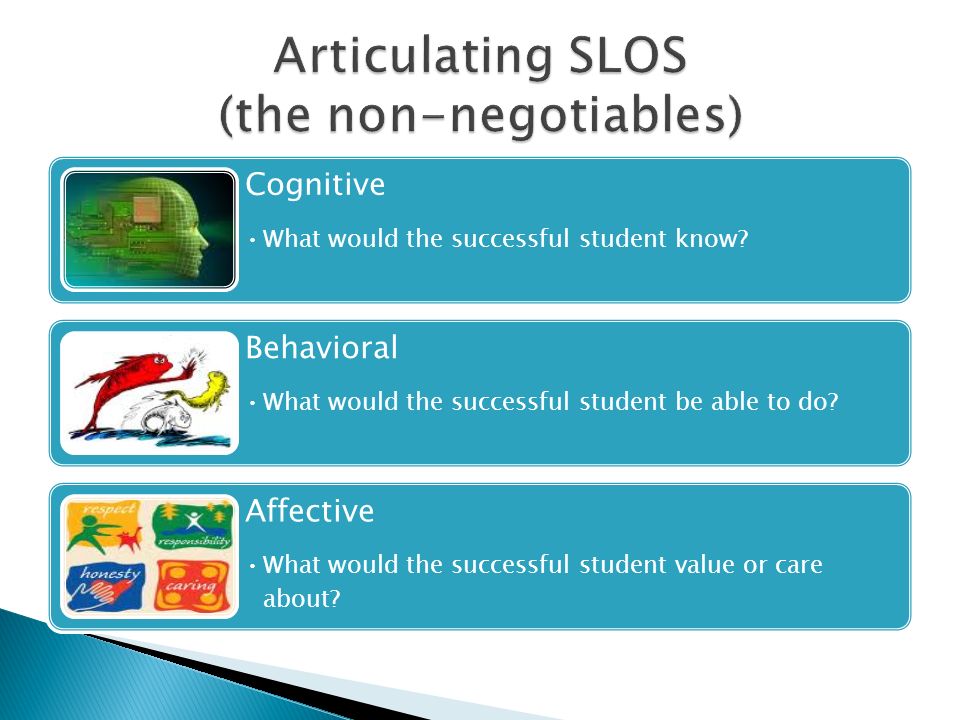 Articulating SLOS
(the non-negotiables)

Cognitive

• What would the successful student know?

Behavioral

• What would the successful student be able to do?

respect
responsibility
honesty
caring

Affective

• What would the successful student value or care about?